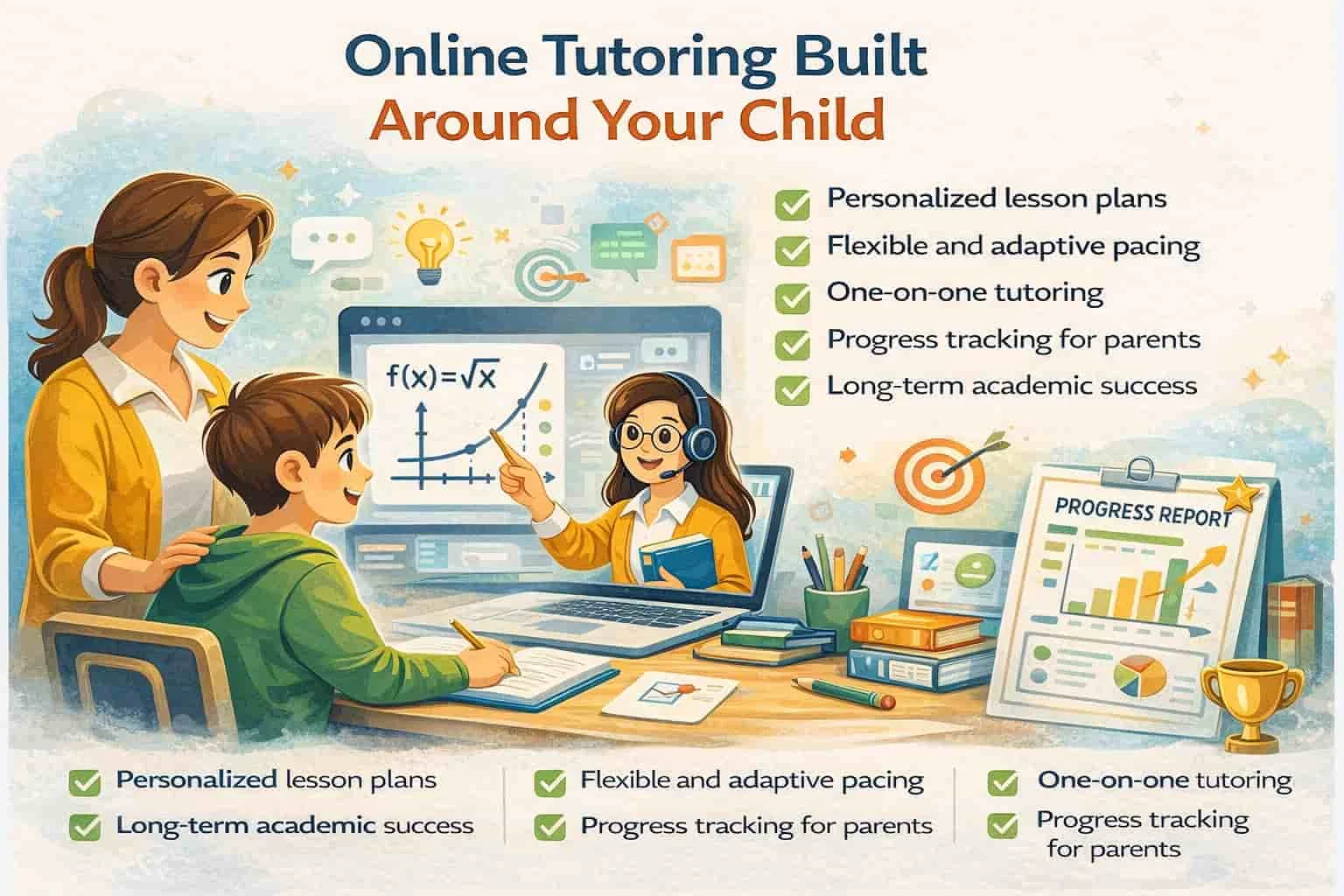 Online Tutoring Built
Around Your Child

Personalized lesson plans
Flexible and adaptive pacing
One-on-one tutoring
Progress tracking for parents
Long-term academic success

$f(x)=\sqrt{x}$

PROGRESS REPORT

Personalized lesson plans
Long-term academic success

Flexible and adaptive pacing
Progress tracking for parents

One-on-one tutoring
Progress tracking for parents